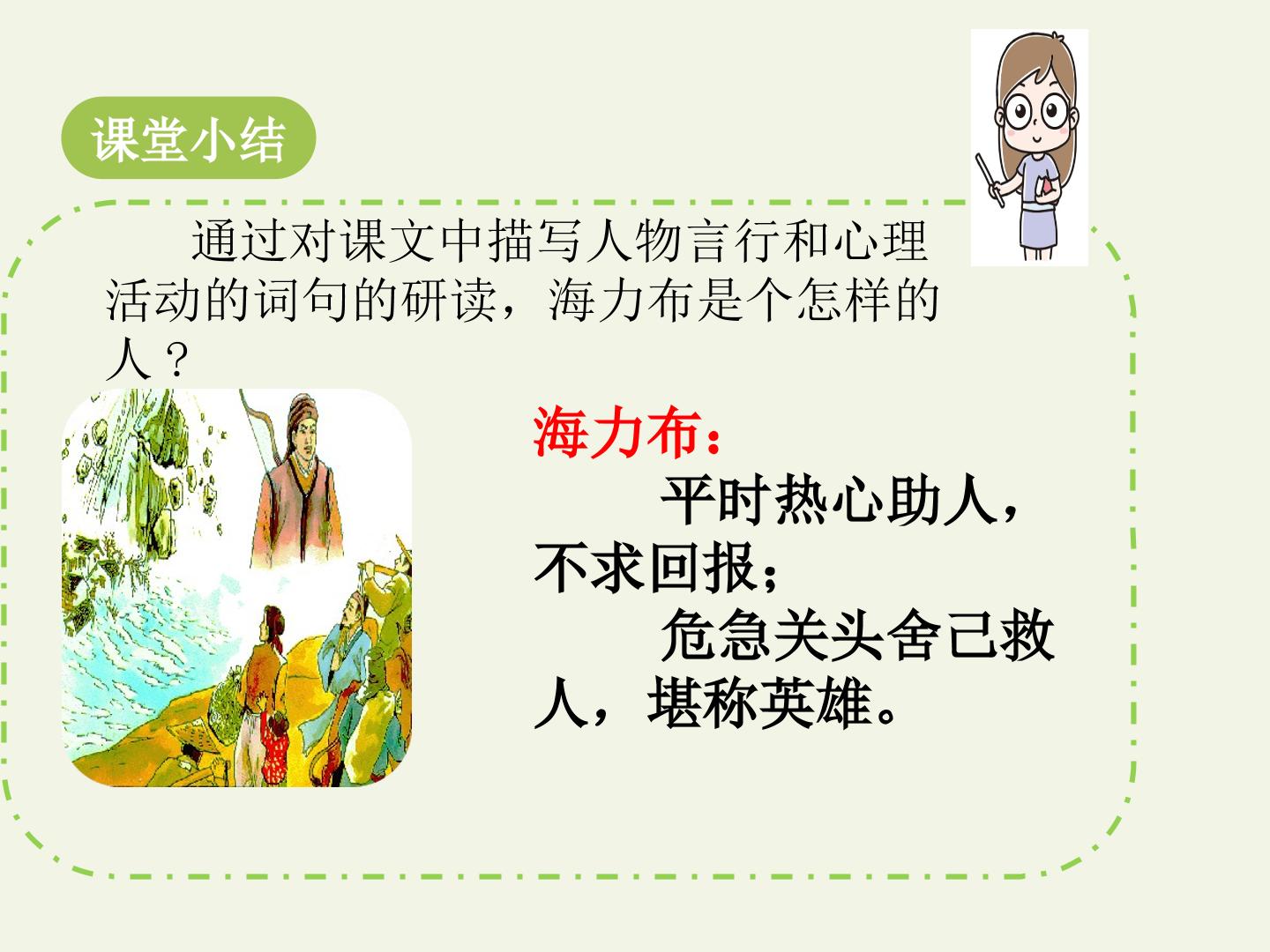 课堂小结

通过对课文中描写人物言行和心理活动的词句的研读，海力布是个怎样的人？

海力布：

平时热心助人，不求回报；

危急关头舍己救人，堪称英雄。